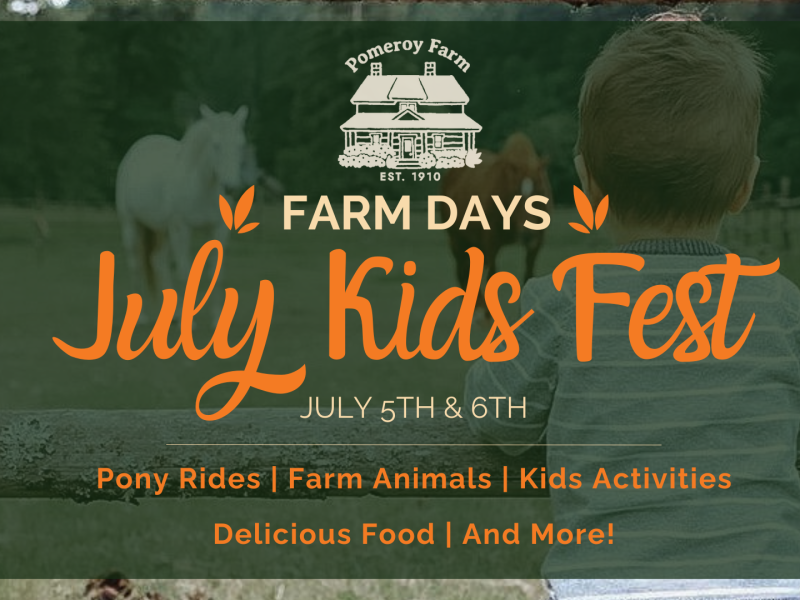 Pomeroy Farm
EST. 1910

FARM DAYS
July Kids Fest
JULY 5TH & 6TH

Pony Rides | Farm Animals | Kids Activities
Delicious Food | And More!